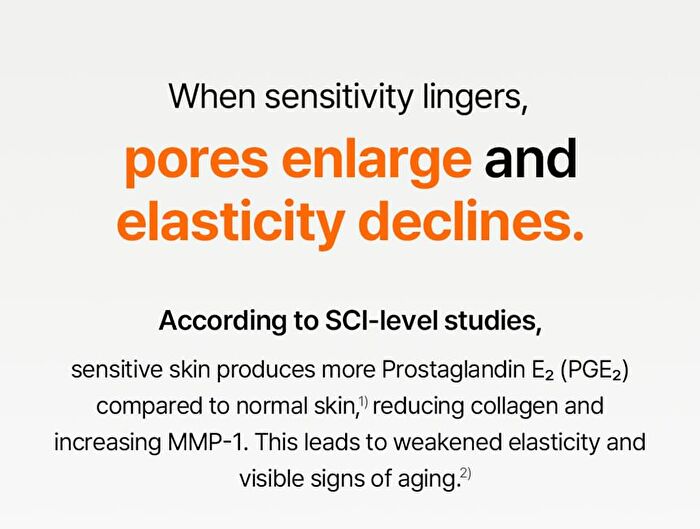 When sensitivity lingers,

pores enlarge and elasticity declines.

According to SCI-level studies,

sensitive skin produces more Prostaglandin $E_2$ ($PGE_2$) compared to normal skin,$^{1)}$ reducing collagen and increasing MMP-1. This leads to weakened elasticity and visible signs of aging.$^{2)}$